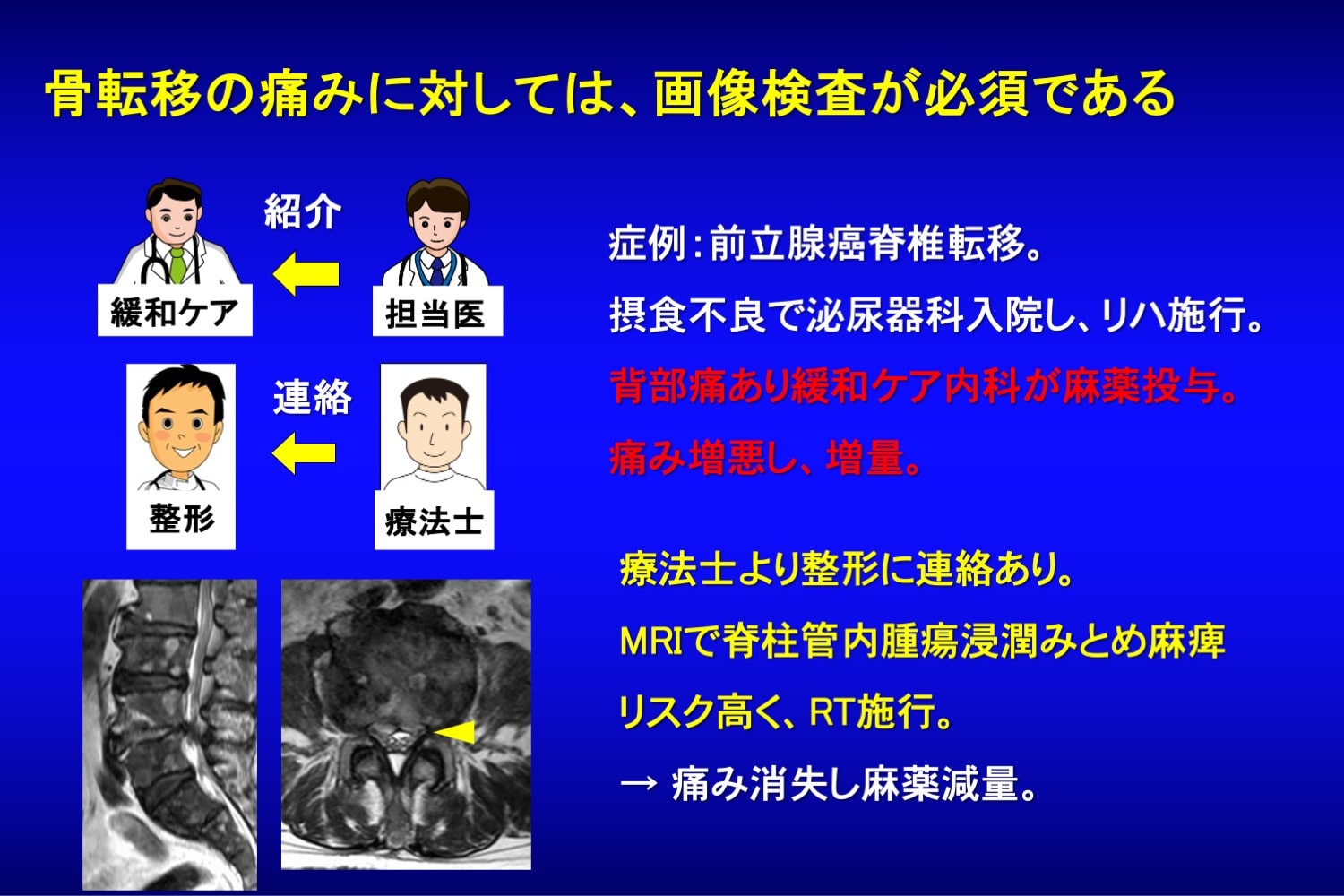 骨転移の痛みに対しては、画像検査が必須である

紹介

緩和ケア

担当医

連絡

整形

療法士

症例：前立腺癌脊椎転移。

摂食不良で泌尿器科入院し、リハ施行。

背部痛あり緩和ケア内科が麻薬投与。

痛み増悪し、増量。

療法士より整形に連絡あり。

MRIで脊柱管内腫瘍浸潤みとめ麻痺

リスク高く、RT施行。

→ 痛み消失し麻薬減量。